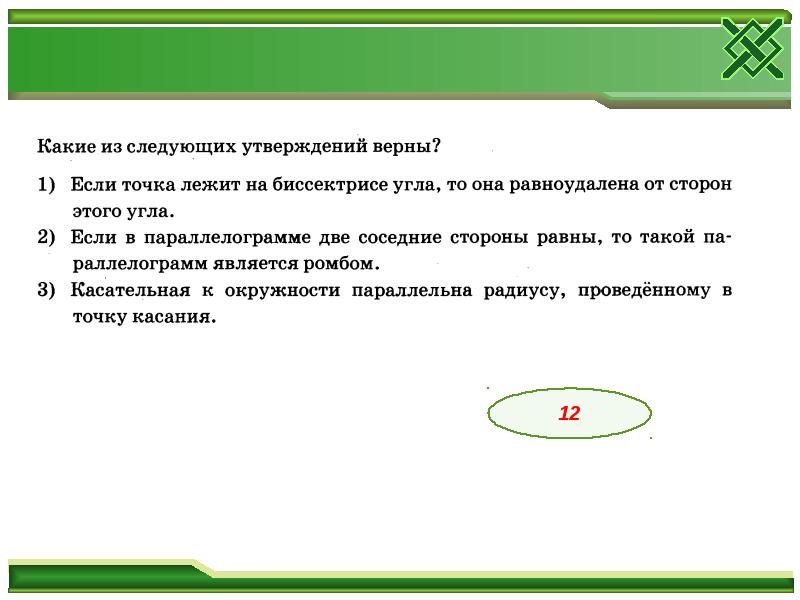 Какие из следующих утверждений верны?

1) Если точка лежит на биссектрисе угла, то она равноудалена от сторон этого угла.

2) Если в параллелограмме две соседние стороны равны, то такой параллелограмм является ромбом.

3) Касательная к окружности параллельна радиусу, проведённому в точку касания.

12